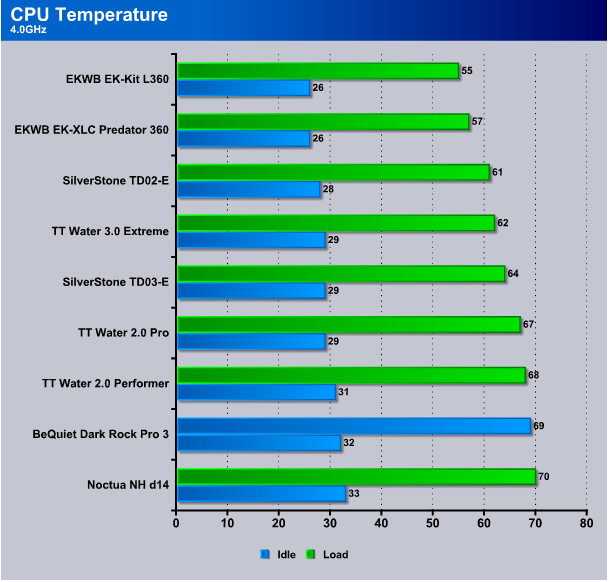 CPU Temperature
4.0GHz

EKWB EK-Kit L360
55
26

EKWB EK-XLC Predator 360
57
26

SilverStone TD02-E
61
28

TT Water 3.0 Extreme
62
29

SilverStone TD03-E
64
29

TT Water 2.0 Pro
67
29

TT Water 2.0 Performer
68
31

BeQuiet Dark Rock Pro 3
69
32

Noctua NH d14
70
33

0 10 20 30 40 50 60 70 80

Idle Load